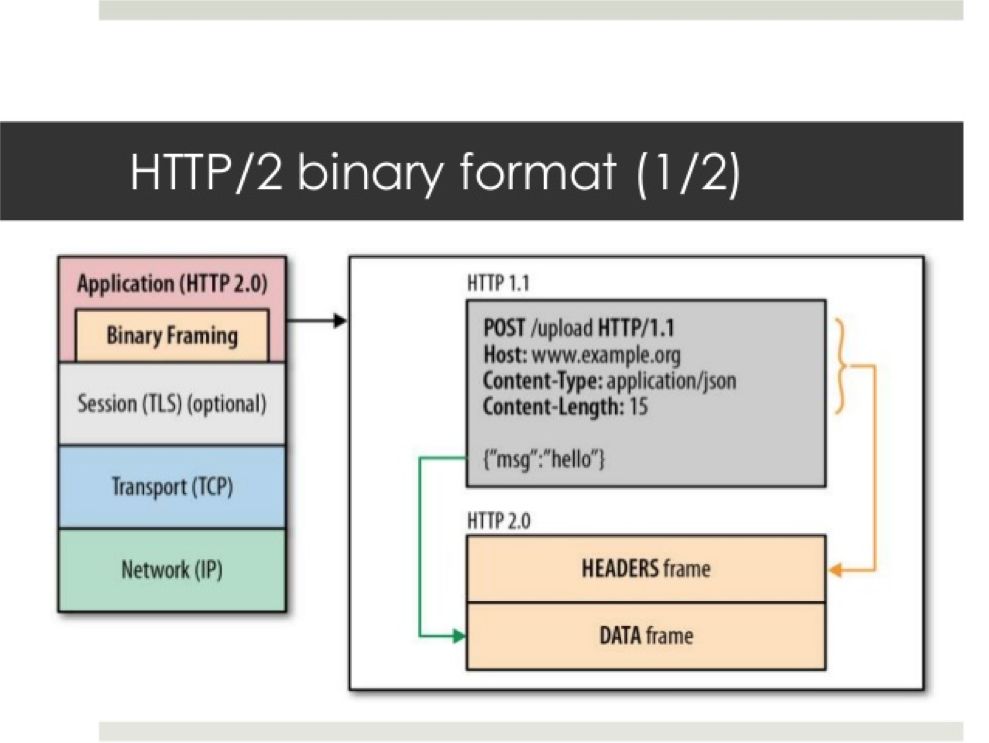 HTTP/2 binary format (1/2)

Application (HTTP 2.0)

Binary Framing

Session (TLS) (optional)

Transport (TCP)

Network (IP)

HTTP 1.1

POST /upload HTTP/1.1
Host: www.example.org
Content-Type: application/json
Content-Length: 15

{"msg":"hello"}

HTTP 2.0

HEADERS frame

DATA frame